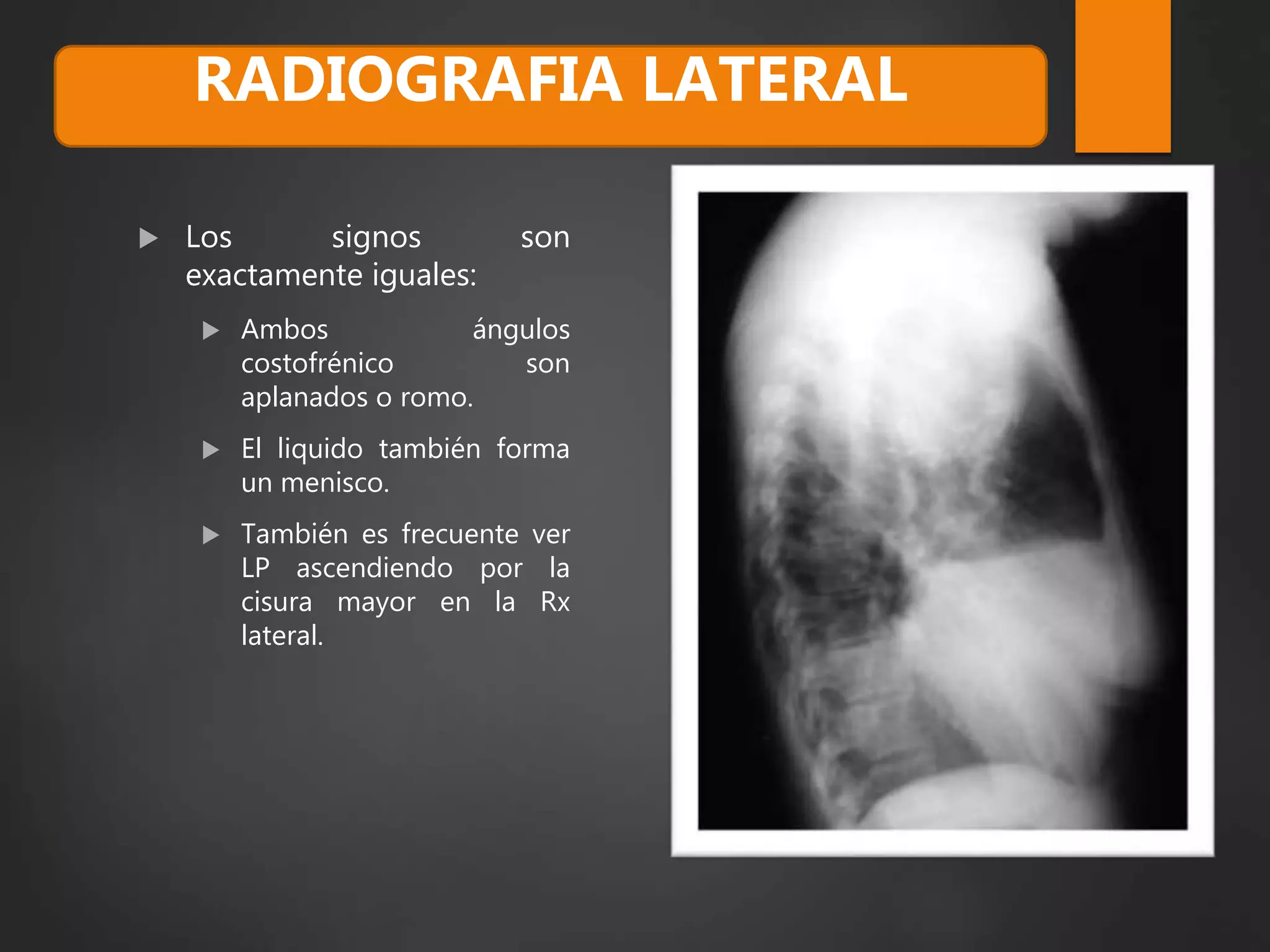 RADIOGRAFIA LATERAL

Los signos son exactamente iguales:

Ambos ángulos costofrénico son aplanados o romo.

El liquido también forma un menisco.

También es frecuente ver LP ascendiendo por la cisura mayor en la Rx lateral.